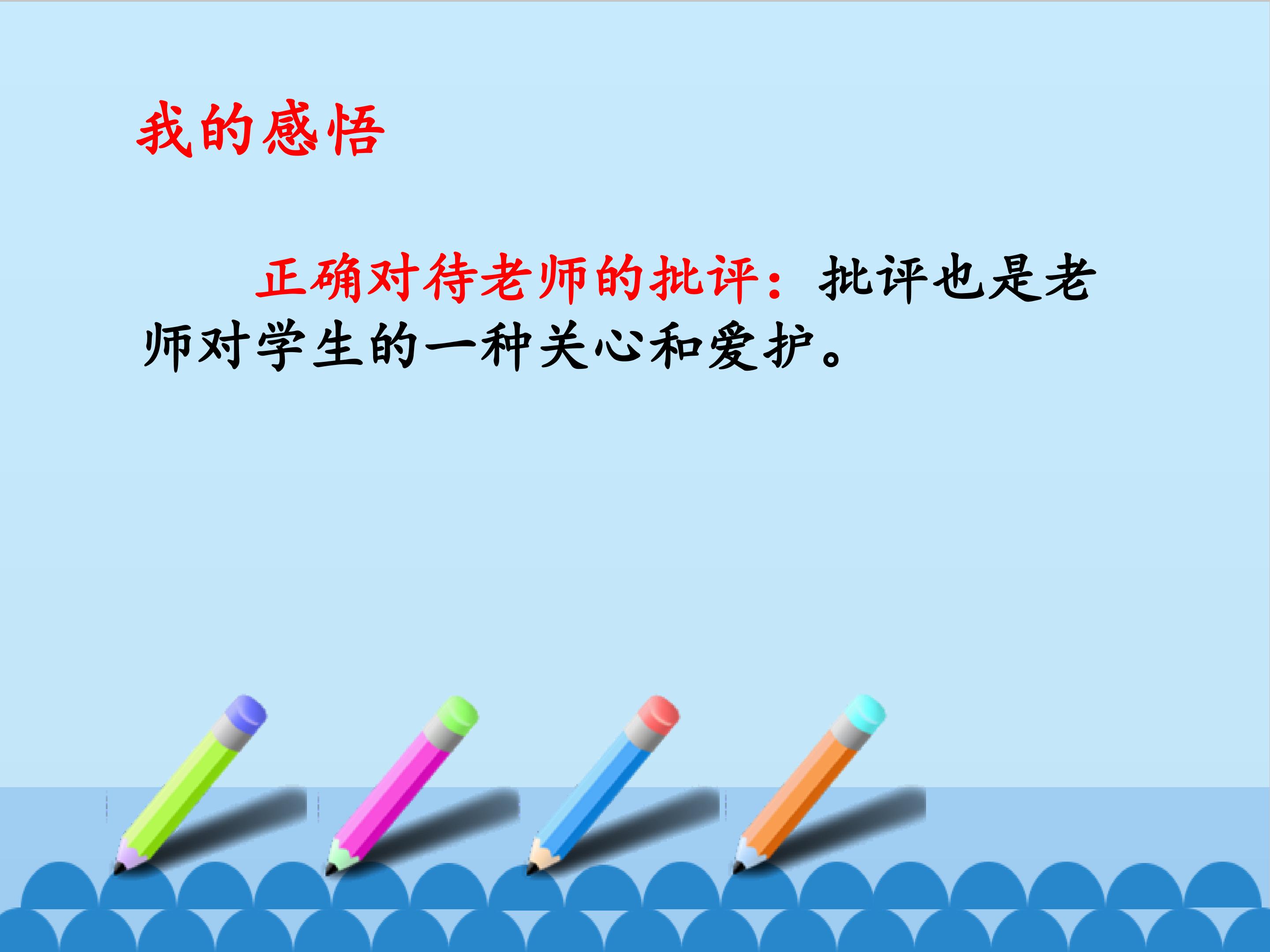 我的感悟

正确对待老师的批评：批评也是老师对学生的一种关心和爱护。